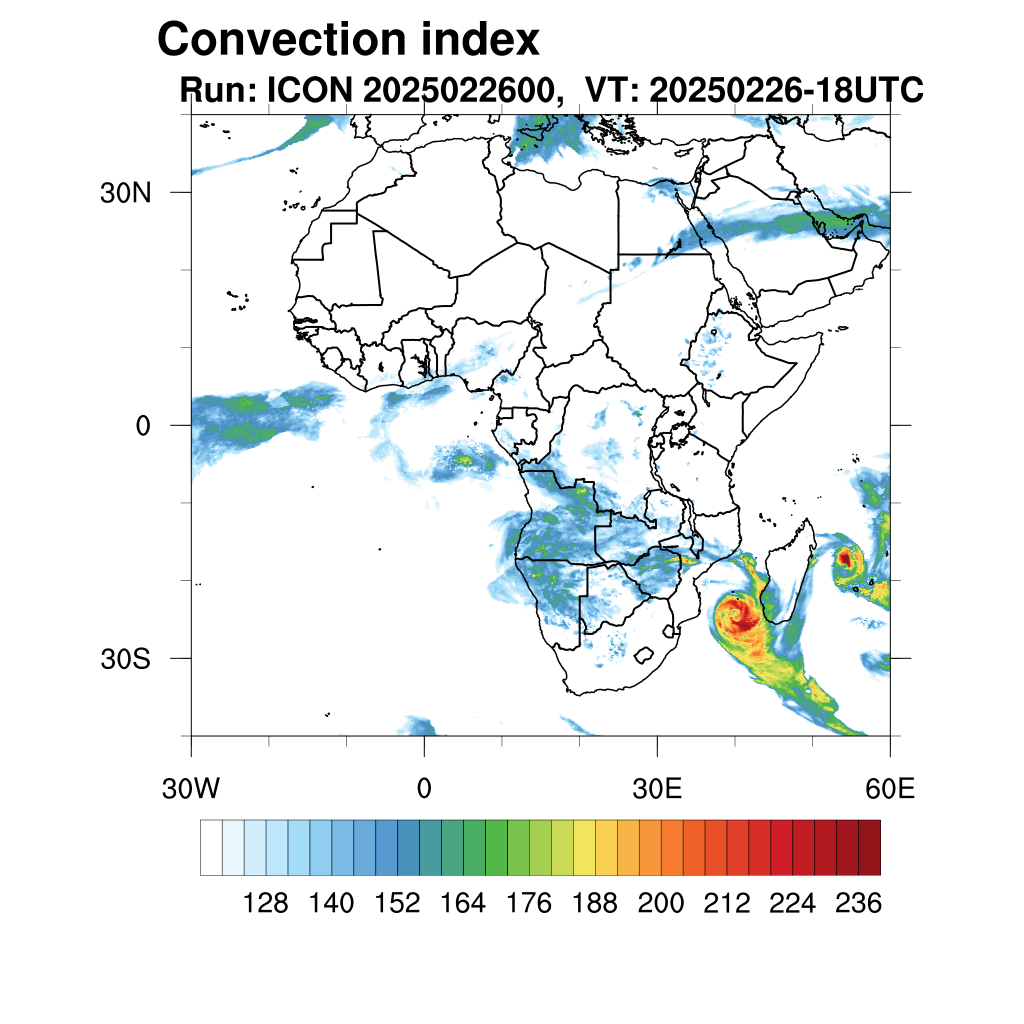 Convection index
Run: ICON 2025022600, VT: 20250226-18UTC

30N
0
30S

30W
0
30E
60E

128 140 152 164 176 188 200 212 224 236